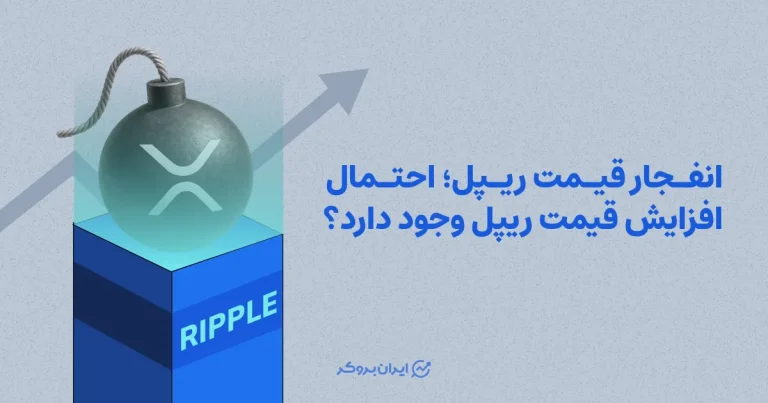 انفجار قیمت ریپل؛ احتمال افزایش قیمت ریپل وجود دارد؟

RIPPLE

ایران بروکر